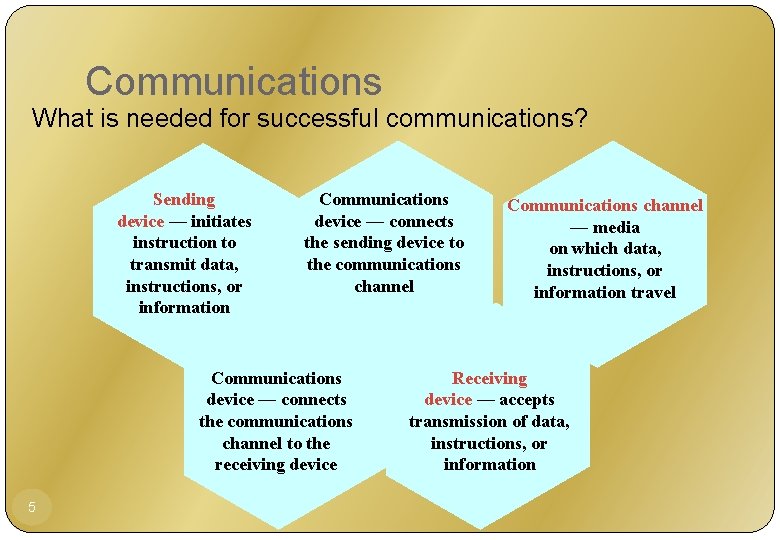 Communications
What is needed for successful communications?

Sending device — initiates instruction to transmit data, instructions, or information

Communications device — connects the sending device to the communications channel

Communications channel — media on which data, instructions, or information travel

Communications device — connects the communications channel to the receiving device

Receiving device — accepts transmission of data, instructions, or information

5